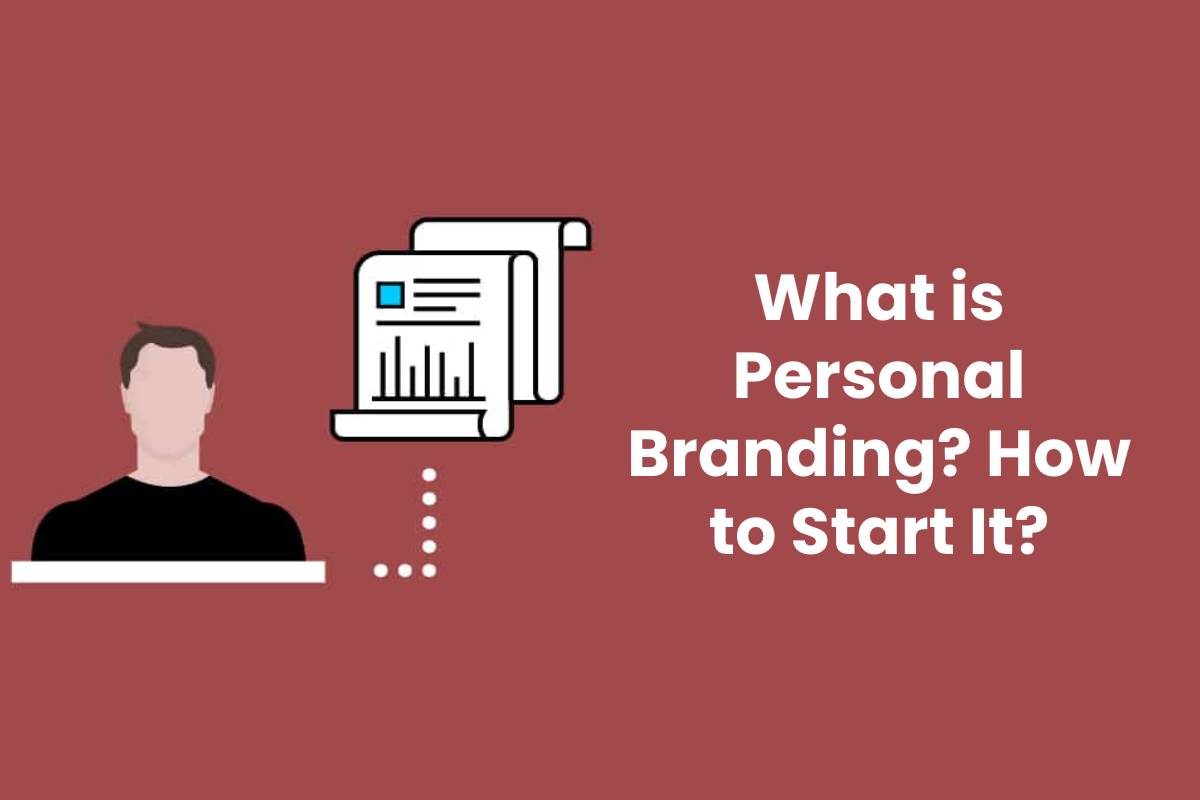 What is Personal Branding? How to Start It?